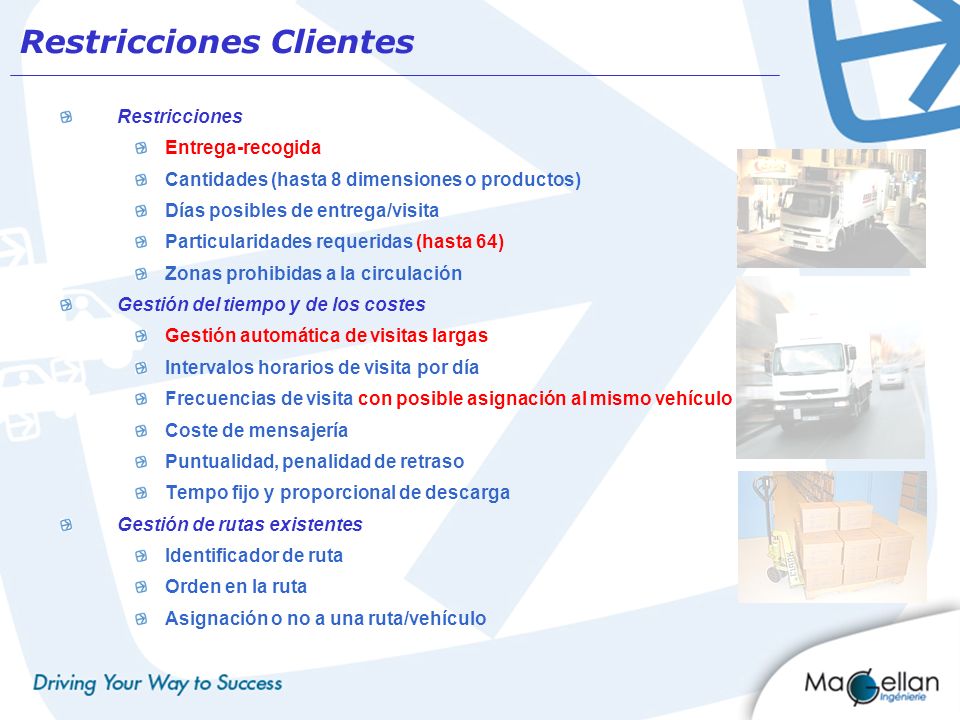 Restricciones Clientes

Restricciones

Entrega-recogida

Cantidades (hasta 8 dimensiones o productos)

Días posibles de entrega/visita

Particularidades requeridas (hasta 64)

Zonas prohibidas a la circulación

Gestión del tiempo y de los costes

Gestión automática de visitas largas

Intervalos horarios de visita por día

Frecuencias de visita con posible asignación al mismo vehículo

Coste de mensajería

Puntualidad, penalidad de retraso

Tempo fijo y proporcional de descarga

Gestión de rutas existentes

Identificador de ruta

Orden en la ruta

Asignación o no a una ruta/vehículo

Driving Your Way to Success

Magellan Ingénierie